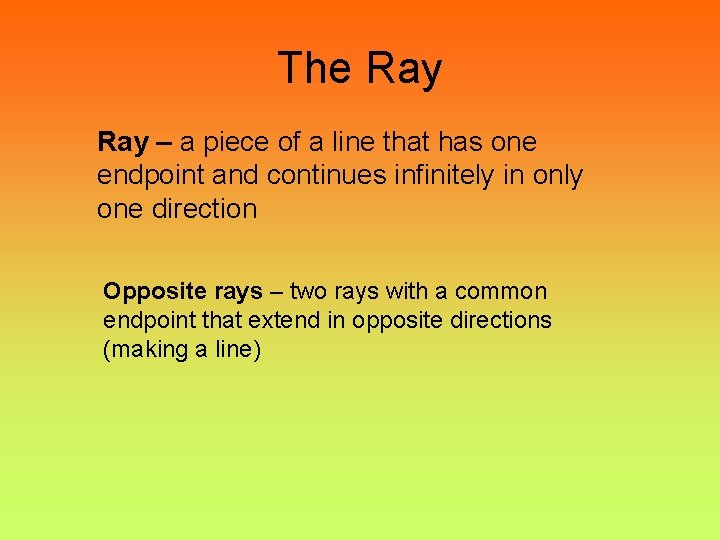 The Ray

Ray – a piece of a line that has one endpoint and continues infinitely in only one direction

Opposite rays – two rays with a common endpoint that extend in opposite directions (making a line)